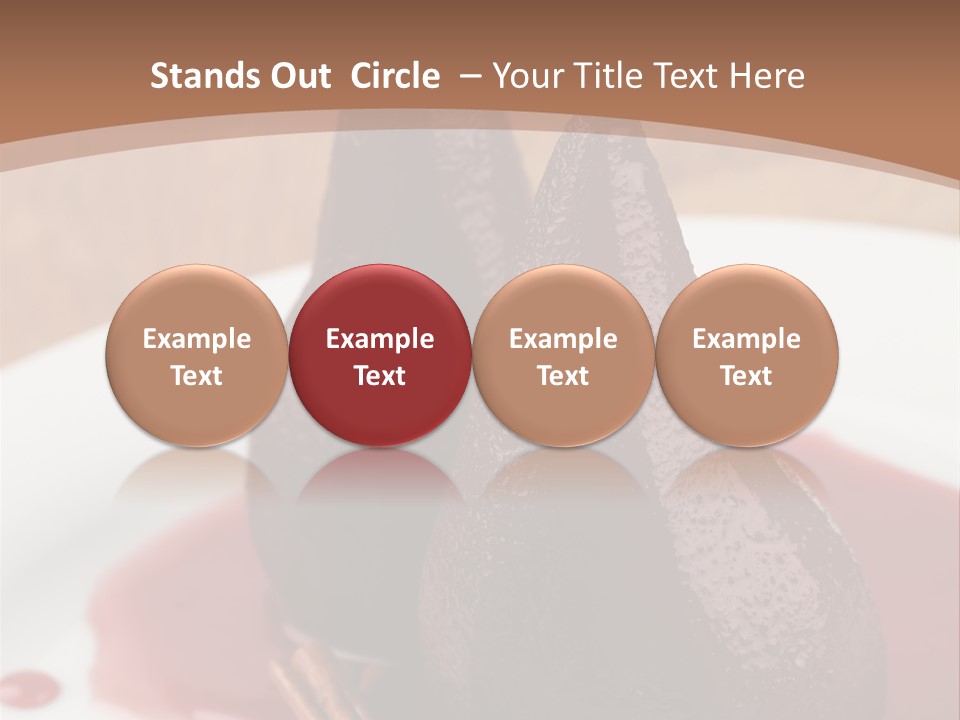 Stands Out Circle – Your Title Text Here

Example Text

Example Text

Example Text

Example Text